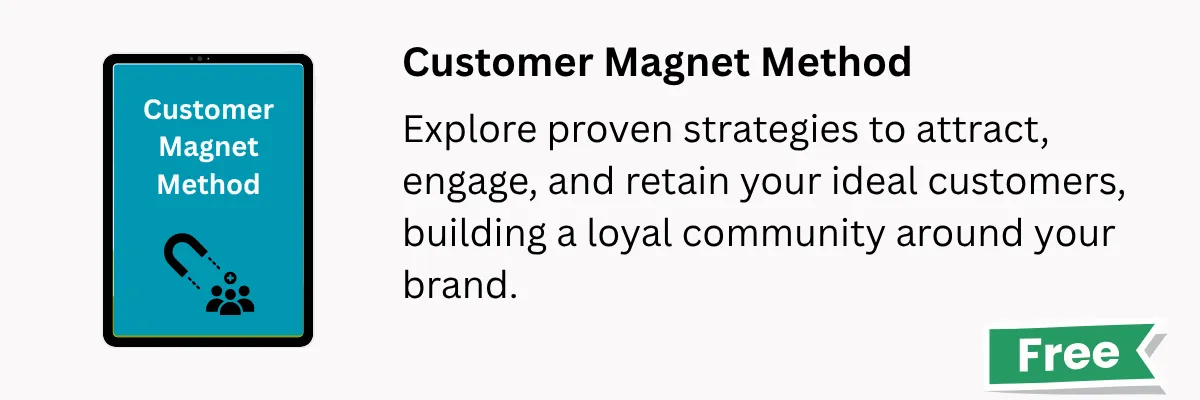 Customer Magnet Method

Customer Magnet Method

Explore proven strategies to attract, engage, and retain your ideal customers, building a loyal community around your brand.

Free